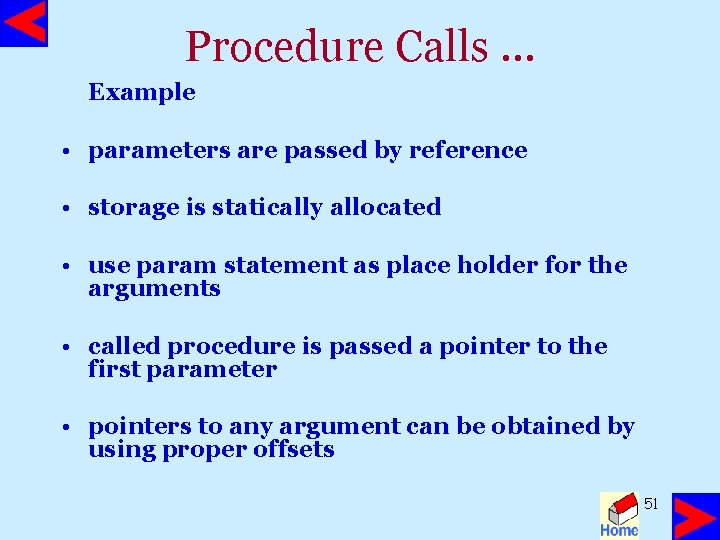 Procedure Calls …

Example

• parameters are passed by reference

• storage is statically allocated

• use param statement as place holder for the arguments

• called procedure is passed a pointer to the first parameter

• pointers to any argument can be obtained by using proper offsets

Home

51